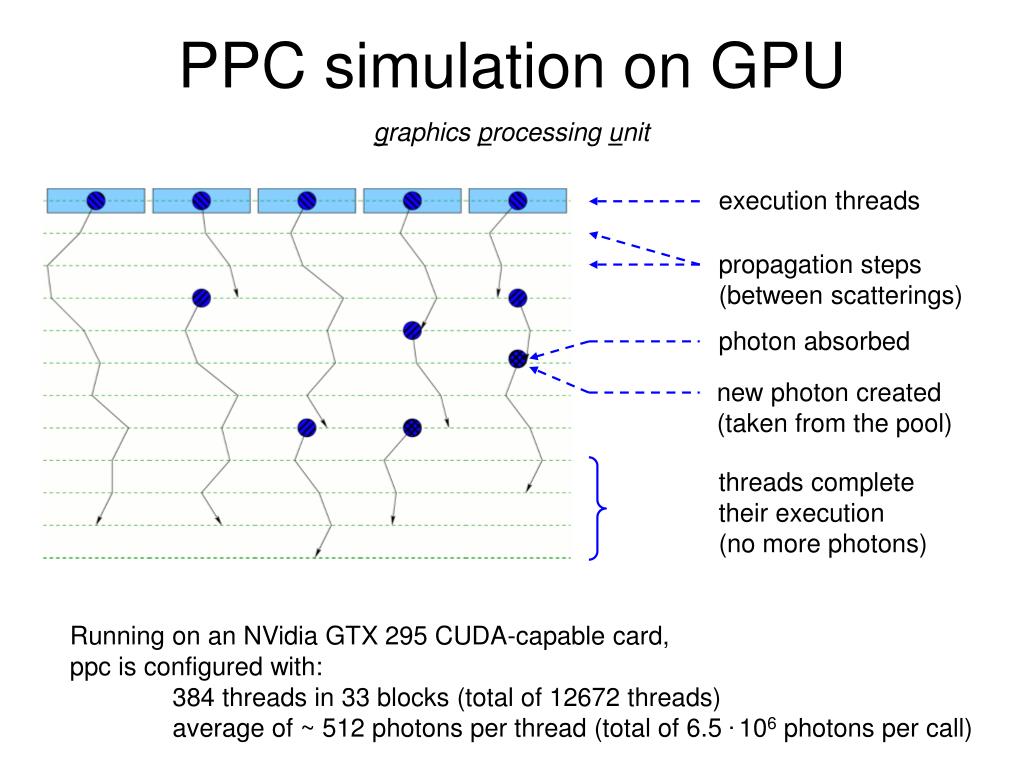 PPC simulation on GPU

graphics processing unit

execution threads

propagation steps (between scatterings)

photon absorbed

new photon created (taken from the pool)

threads complete their execution (no more photons)

Running on an NVidia GTX 295 CUDA-capable card, ppc is configured with:
384 threads in 33 blocks (total of 12672 threads)
average of ~ 512 photons per thread (total of $6.5 \cdot 10^6$ photons per call)